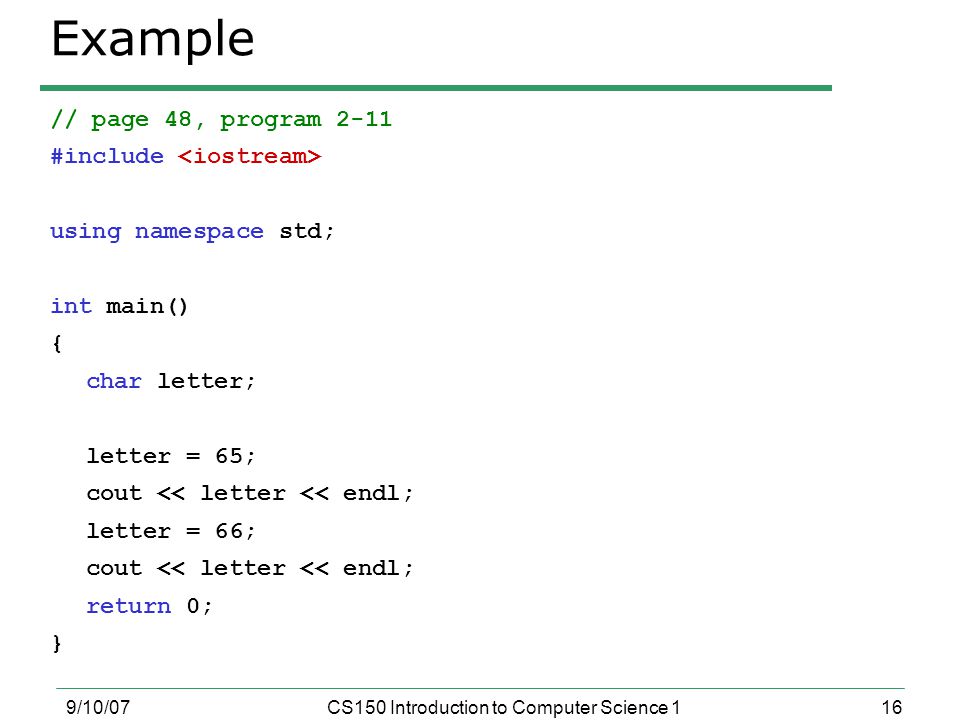 Example

// page 48, program 2-11
#include <iostream>

using namespace std;

int main()
{
  char letter;

  letter = 65;
  cout << letter << endl;
  letter = 66;
  cout << letter << endl;
  return 0;
}

9/10/07 CS150 Introduction to Computer Science 1 16